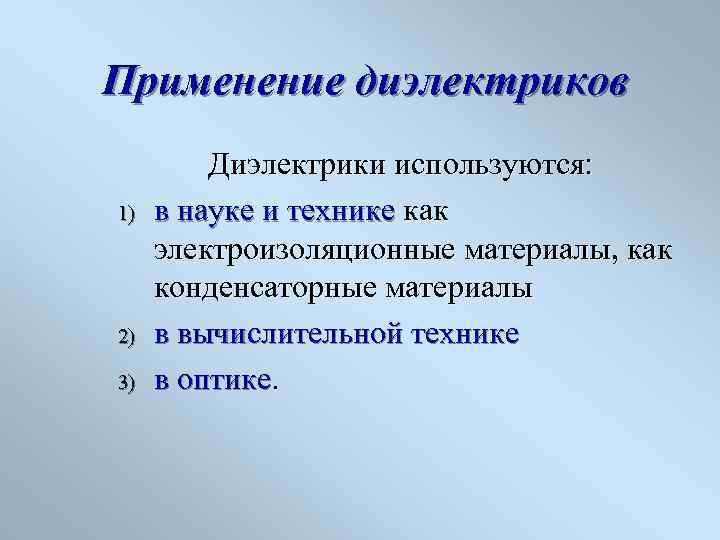 Применение диэлектриков

Диэлектрики используются:

1) в науке и технике как электроизоляционные материалы, как конденсаторные материалы

2) в вычислительной технике

3) в оптике.